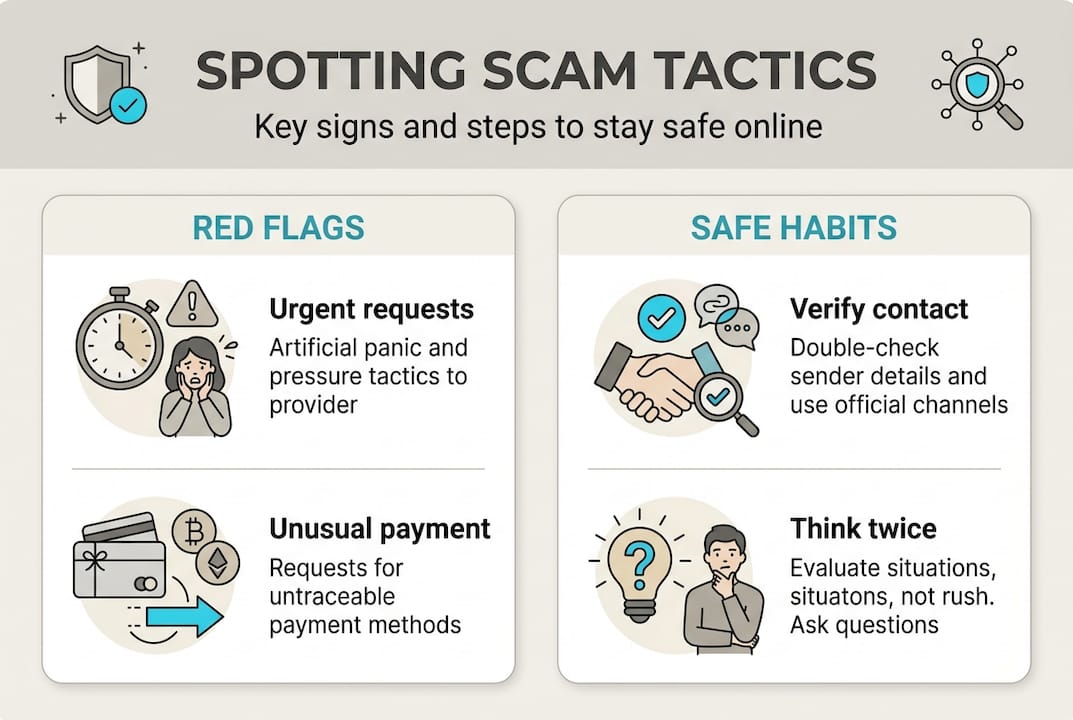 SPOTTING SCAM TACTICS

Key signs and steps to stay safe online

RED FLAGS

Urgent requests

Artificial panic and pressure tactics to provider

Unusual payment

Requests for untraceable payment methods

SAFE HABITS

Verify contact

Double-check sender details and use official channels

Think twice

Evaluate situations, situatons, not rush. Ask questions